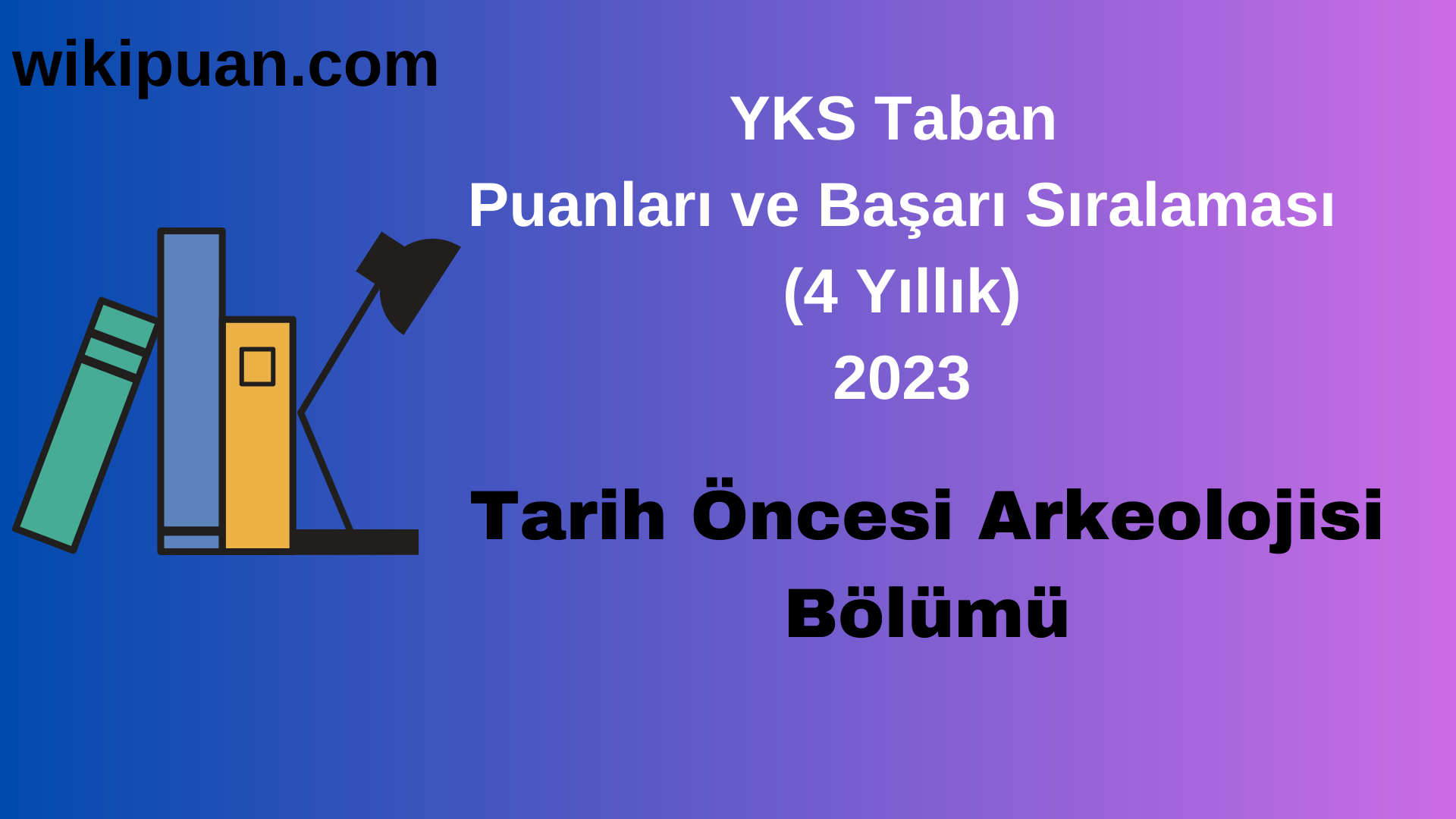 wikipuan.com

YKS Taban
Puanları ve Başarı Sıralaması
(4 Yıllık)
2023

Tarih Öncesi Arkeolojisi Bölümü